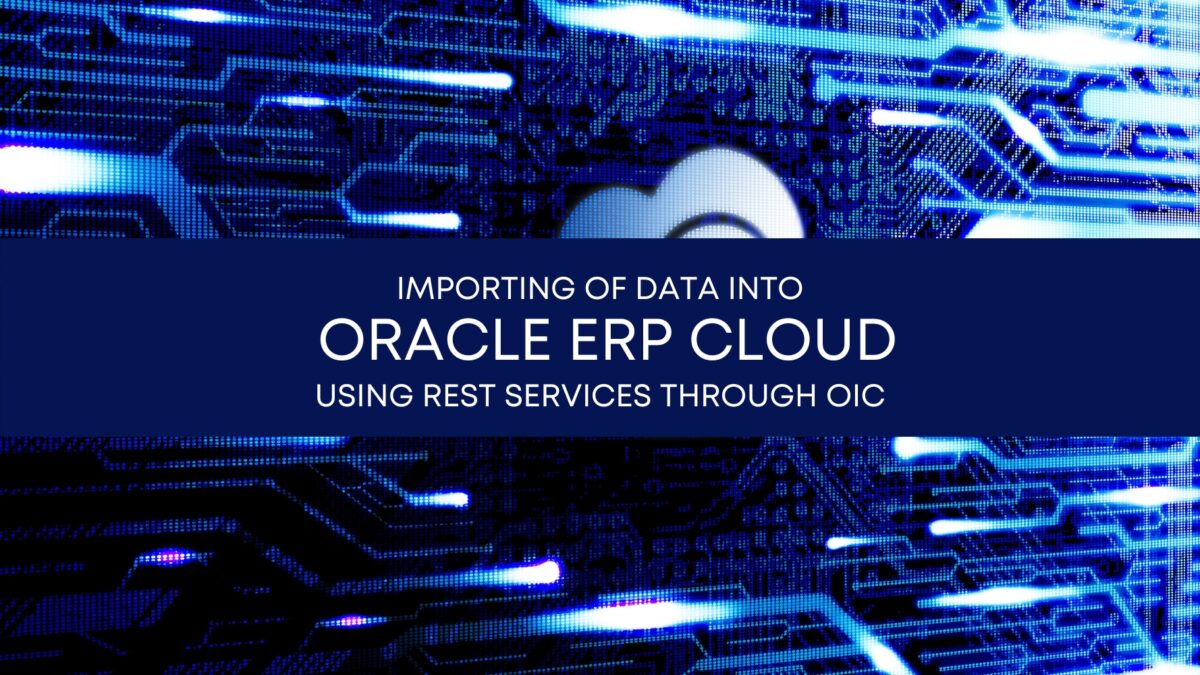 IMPORTING OF DATA INTO
ORACLE ERP CLOUD
USING REST SERVICES THROUGH OIC